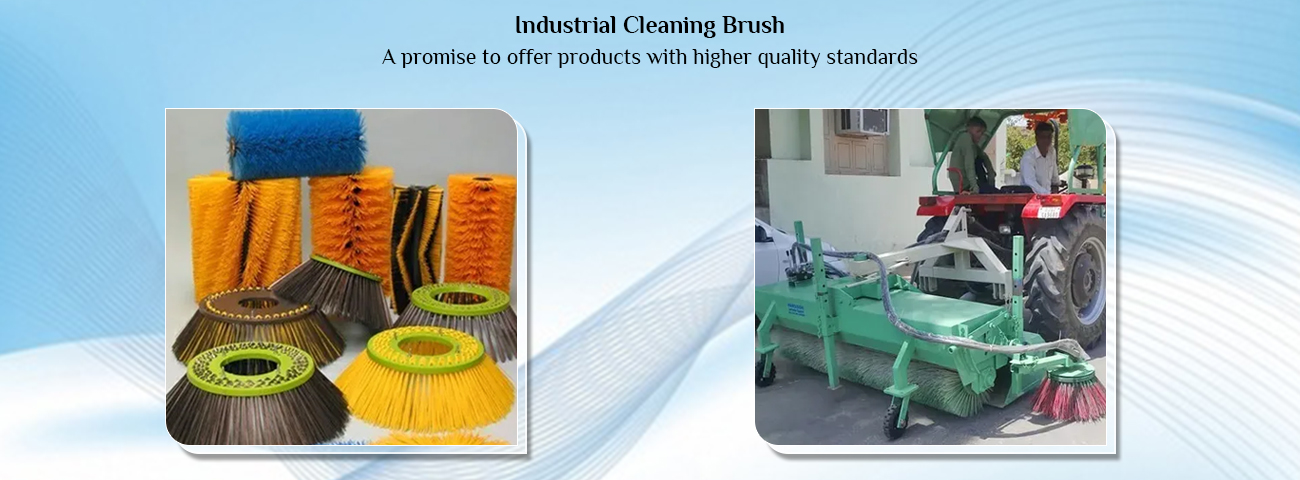 Industrial Cleaning Brush

A promise to offer products with higher quality standards